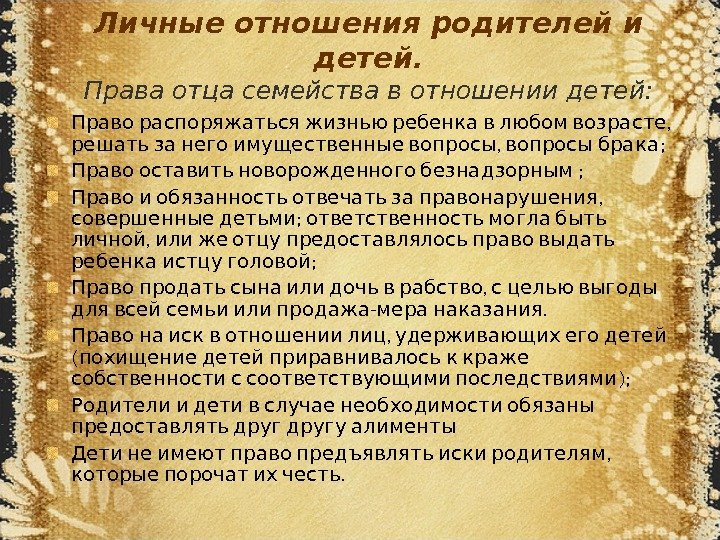 Личные отношения родителей и детей.

Права отца семейства в отношении детей:

Право распоряжаться жизнью ребенка в любом возрасте, решать за него имущественные вопросы, вопросы брака;

Право оставить новорожденного безнадзорным ;

Право и обязанность отвечать за правонарушения, совершенные детьми; ответственность могла быть личной, или же отцу предоставлялось право выдать ребенка истцу головой;

Право продать сына или дочь в рабство, с целью выгоды для всей семьи или продажа-мера наказания.

Право на иск в отношении лиц, удерживающих его детей (похищение детей приравнивалось к краже собственности с соответствующими последствиями);

Родители и дети в случае необходимости обязаны предоставлять друг другу алименты

Дети не имеют право предъявлять иски родителям, которые порочат их честь.